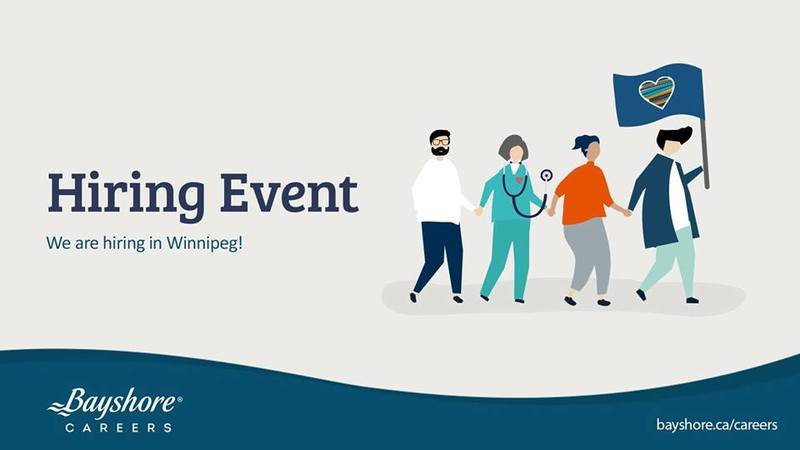 Hiring Event

We are hiring in Winnipeg!

Bayshore®
CAREERS

bayshore.ca/careers